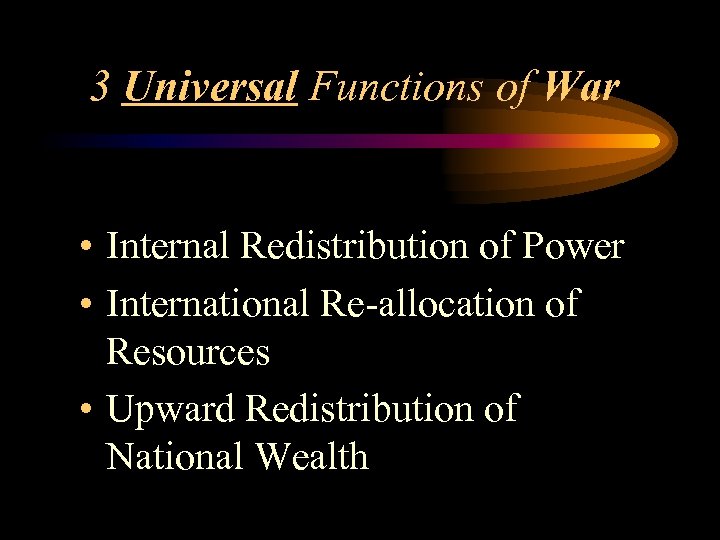 3 Universal Functions of War

• Internal Redistribution of Power
• International Re-allocation of Resources
• Upward Redistribution of National Wealth